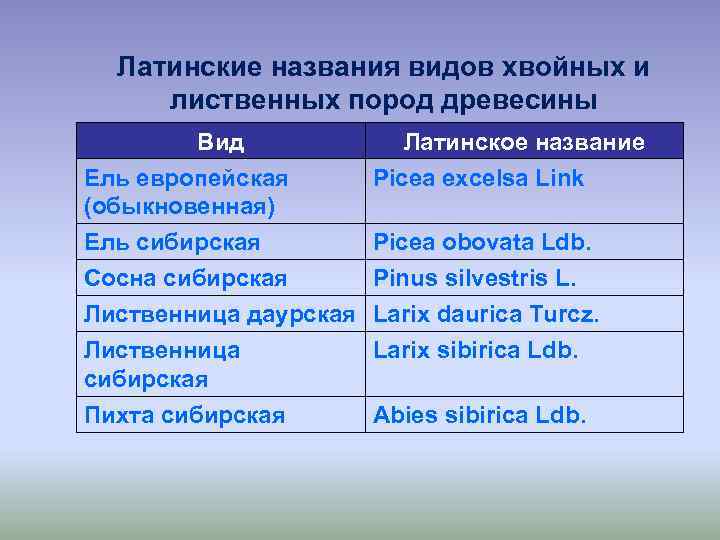 Латинские названия видов хвойных и лиственных пород древесины

| Вид | Латинское название |
|---|---|
| Ель европейская (обыкновенная) | Picea excelsa Link |
| Ель сибирская | Picea obovata Ldb. |
| Сосна сибирская | Pinus silvestris L. |
| Лиственница даурская | Larix daurica Turcz. |
| Лиственница сибирская | Larix sibirica Ldb. |
| Пихта сибирская | Abies sibirica Ldb. |